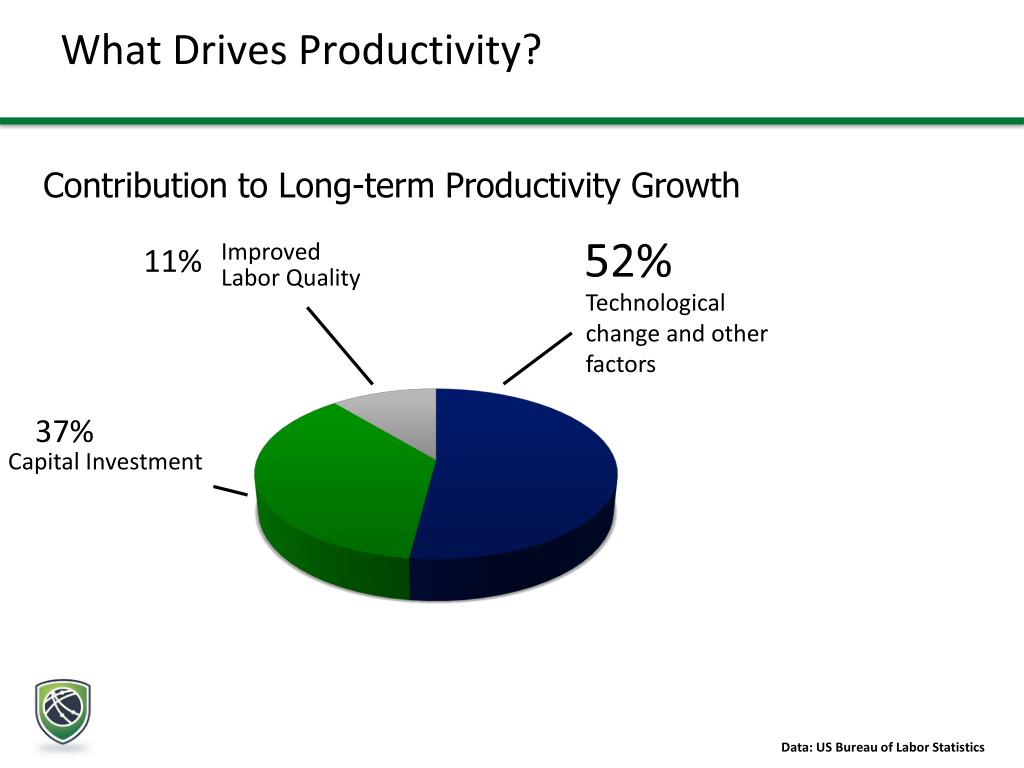 What Drives Productivity?

Contribution to Long-term Productivity Growth

11% Improved Labor Quality

52%
Technological change and other factors

37%
Capital Investment

Data: US Bureau of Labor Statistics